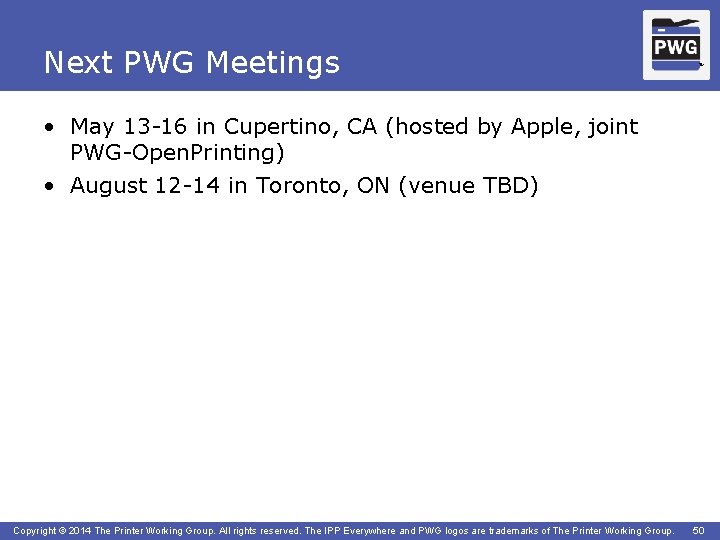 Next PWG Meetings

PWG

• May 13-16 in Cupertino, CA (hosted by Apple, joint PWG-OpenPrinting)
• August 12-14 in Toronto, ON (venue TBD)

Copyright © 2014 The Printer Working Group. All rights reserved. The IPP Everywhere and PWG logos are trademarks of The Printer Working Group. 50